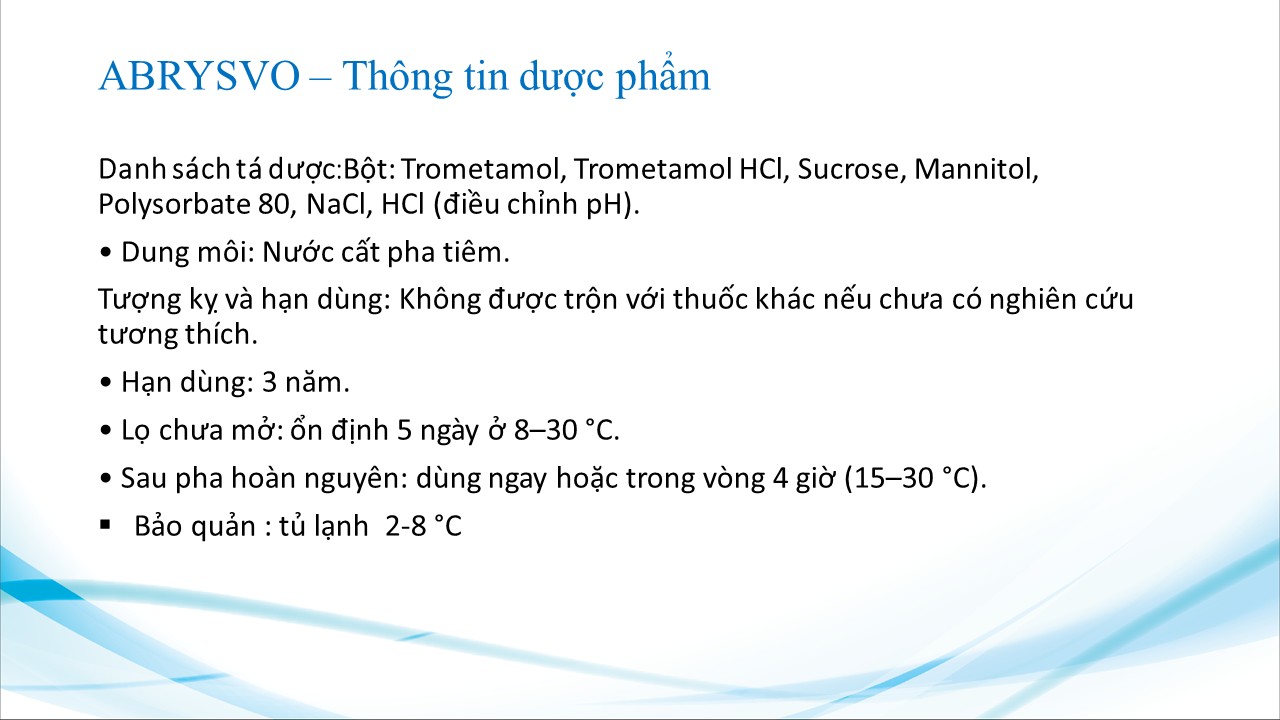 ABRYSVO – Thông tin dược phẩm

Danh sách tá dược:Bột: Trometamol, Trometamol HCl, Sucrose, Mannitol, Polysorbate 80, NaCl, HCl (điều chỉnh pH).

• Dung môi: Nước cất pha tiêm.

Tượng kỵ và hạn dùng: Không được trộn với thuốc khác nếu chưa có nghiên cứu tương thích.

• Hạn dùng: 3 năm.

• Lọ chưa mở: ổn định 5 ngày ở 8–30 °C.

• Sau pha hoàn nguyên: dùng ngay hoặc trong vòng 4 giờ (15–30 °C).

▪ Bảo quản : tủ lạnh 2-8 °C